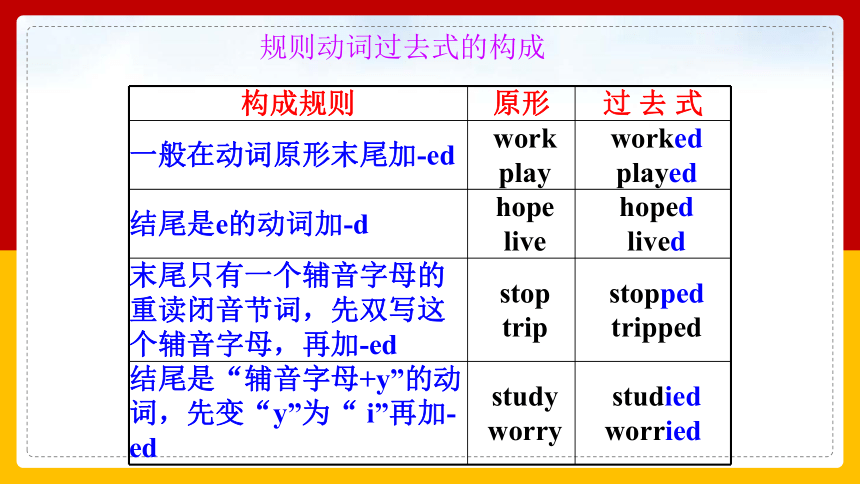 规则动词过去式的构成

| 构成规则 | 原形 | 过 去 式 |
|---|---|---|
| 一般在动词原形末尾加-ed | work play | worked played |
| 结尾是e的动词加-d | hope live | hoped lived |
| 末尾只有一个辅音字母的重读闭音节词，先双写这个辅音字母，再加-ed | stop trip | stopped tripped |
| 结尾是“辅音字母+y”的动词，先变“y”为“ i”再加-ed | study worry | studied worried |